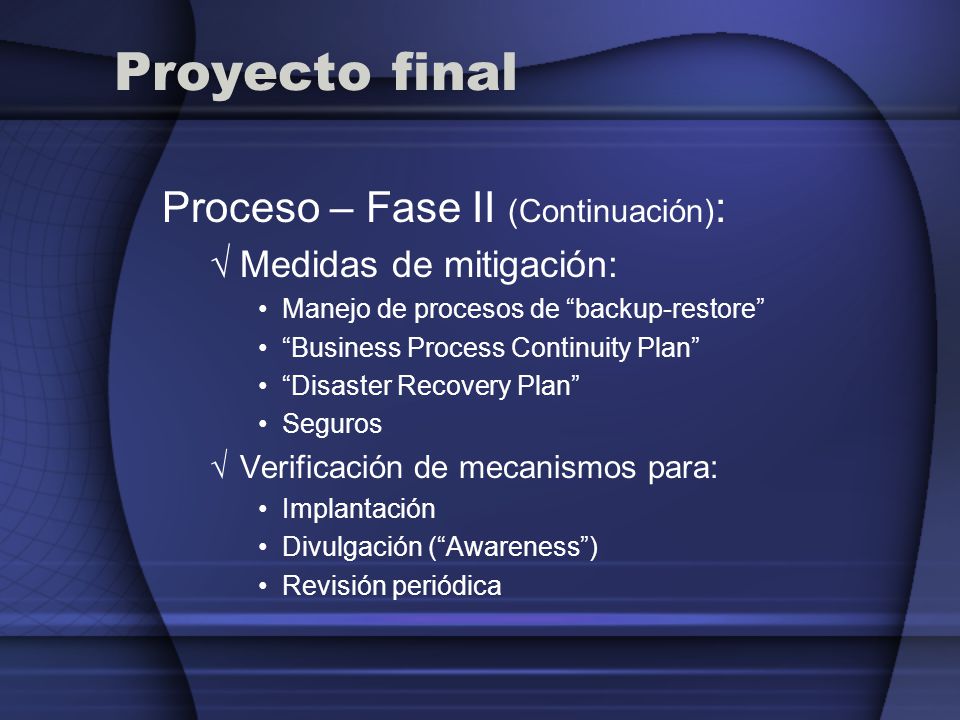 Proyecto final

Proceso – Fase II (Continuación):

√ Medidas de mitigación:

• Manejo de procesos de “backup-restore”
• “Business Process Continuity Plan”
• “Disaster Recovery Plan”
• Seguros

√ Verificación de mecanismos para:

• Implantación
• Divulgación (“Awareness”)
• Revisión periódica